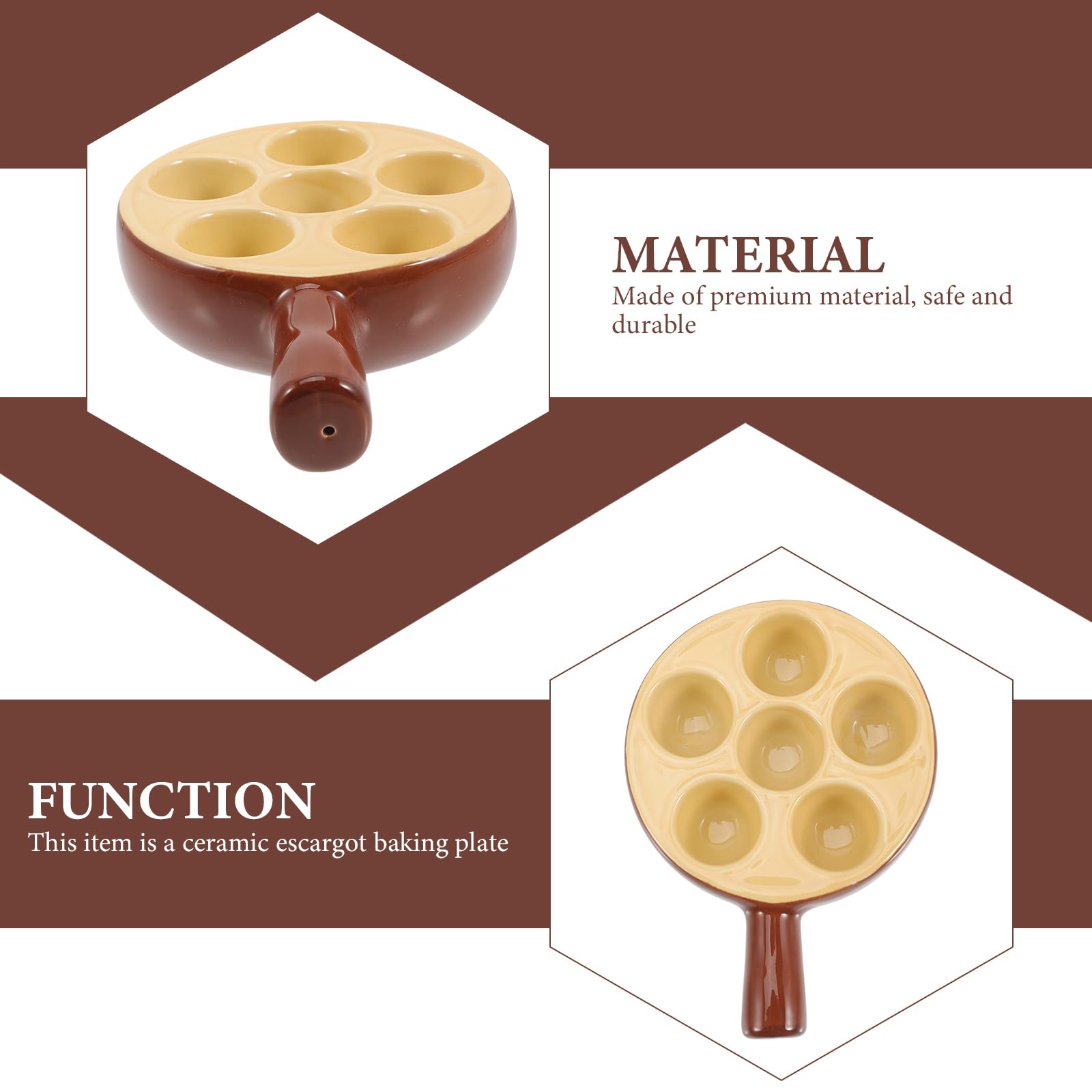 MATERIAL
Made of premium material, safe and durable

FUNCTION
This item is a ceramic escargot baking plate